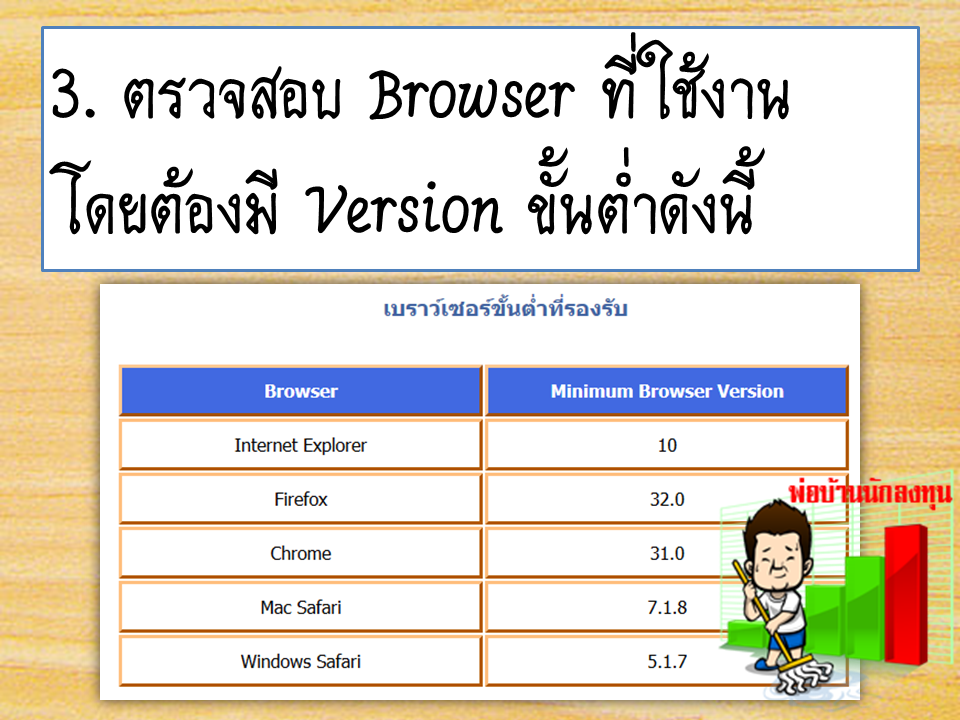 3. ตรวจสอบ Browser ที่ใช้งาน โดยต้องมี Version ขั้นต่ำดังนี้

เบราว์เซอร์ขั้นต่ำที่รองรับ

| Browser | Minimum Browser Version |
|---|---|
| Internet Explorer | 10 |
| Firefox | 32.0 |
| Chrome | 31.0 |
| Mac Safari | 7.1.8 |
| Windows Safari | 5.1.7 |

พ่อบ้านนักลงทุน